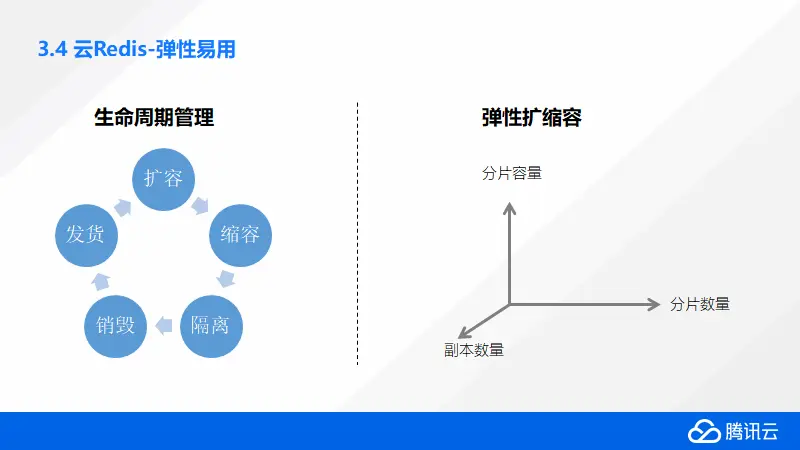 3.4 云Redis-弹性易用

生命周期管理

扩容
缩容
隔离
销毁
发货

弹性扩缩容

分片容量
分片数量
副本数量

腾讯云